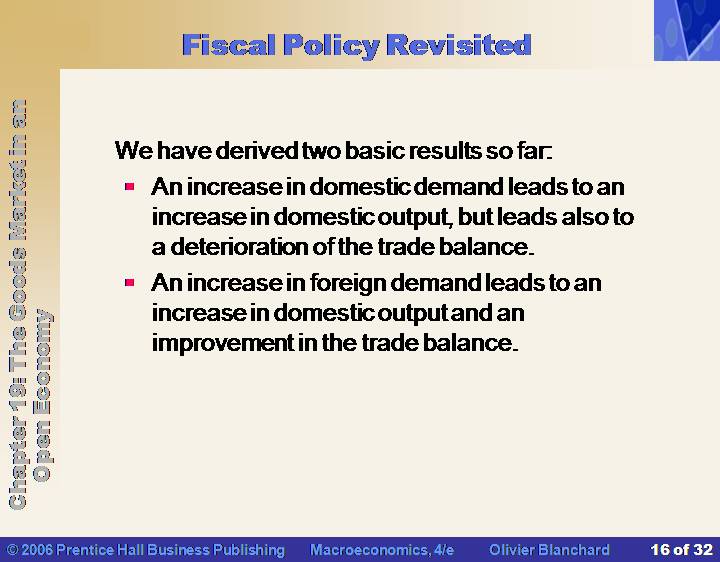 Fiscal Policy Revisited

Chapter 19: The Goods Market in an Open Economy

We have derived two basic results so far:

- An increase in domestic demand leads to an increase in domestic output, but leads also to a deterioration of the trade balance.
- An increase in foreign demand leads to an increase in domestic output and an improvement in the trade balance.

© 2006 Prentice Hall Business Publishing Macroeconomics, 4/e Olivier Blanchard 16 of 32